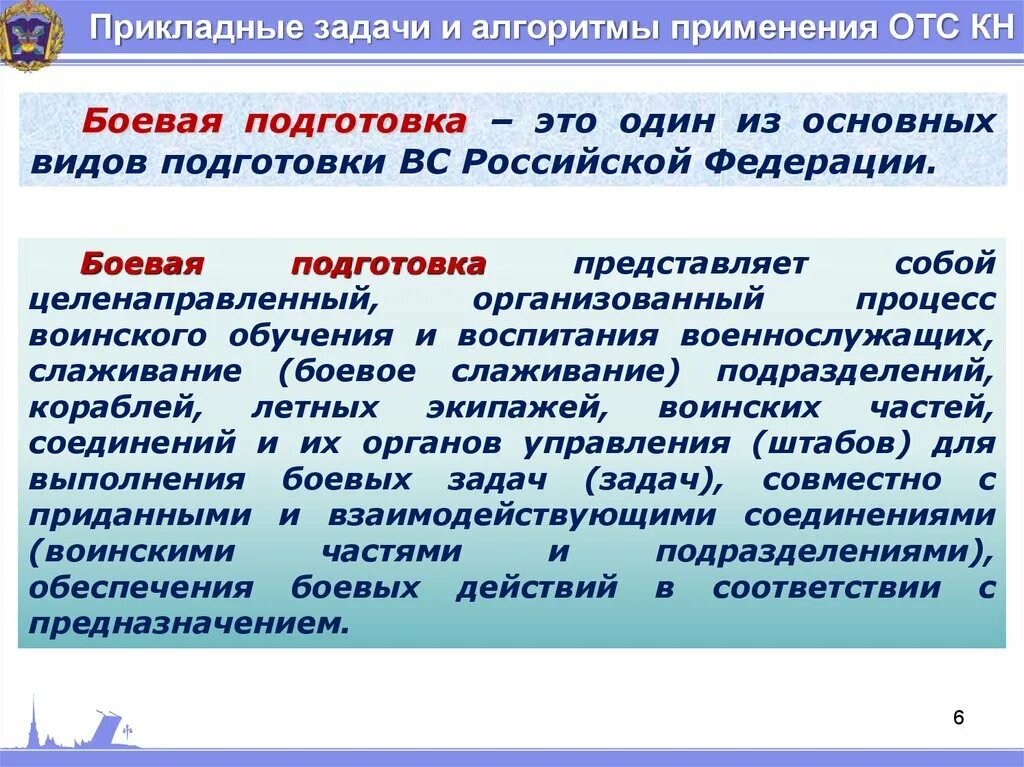 Прикладные задачи и алгоритмы применения ОТС КН

Боевая подготовка – это один из основных видов подготовки ВС Российской Федерации.

Боевая подготовка представляет собой целенаправленный, организованный процесс воинского обучения и воспитания военнослужащих, слаживание (боевое слаживание) подразделений, кораблей, летных экипажей, воинских частей, соединений и их органов управления (штабов) для выполнения боевых задач (задач), совместно с приданными и взаимодействующими соединениями (воинскими частями и подразделениями), обеспечения боевых действий в соответствии с предназначением.

6